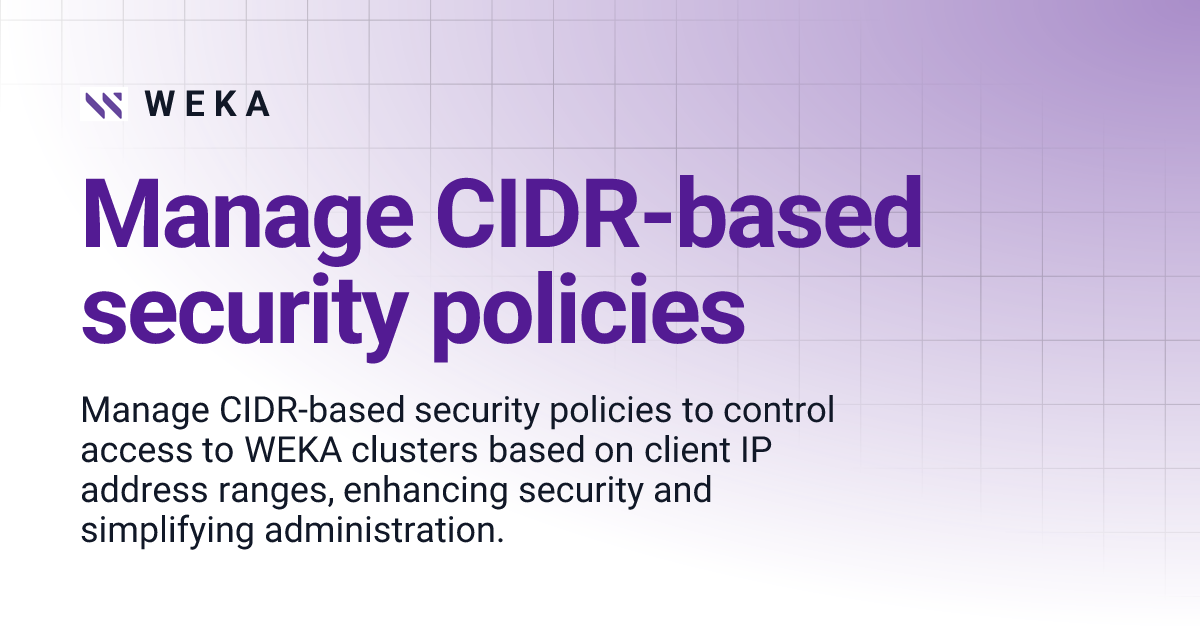 WEKA

Manage CIDR-based security policies

Manage CIDR-based security policies to control access to WEKA clusters based on client IP address ranges, enhancing security and simplifying administration.